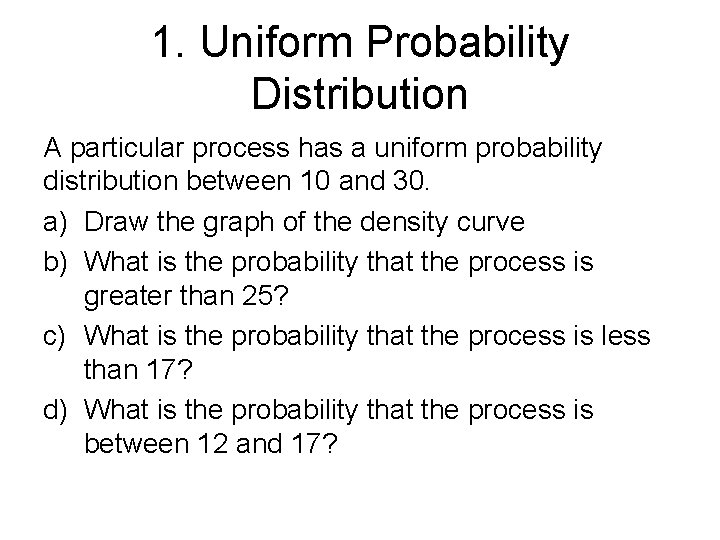 1. Uniform Probability Distribution

A particular process has a uniform probability distribution between 10 and 30.

a) Draw the graph of the density curve
b) What is the probability that the process is greater than 25?
c) What is the probability that the process is less than 17?
d) What is the probability that the process is between 12 and 17?